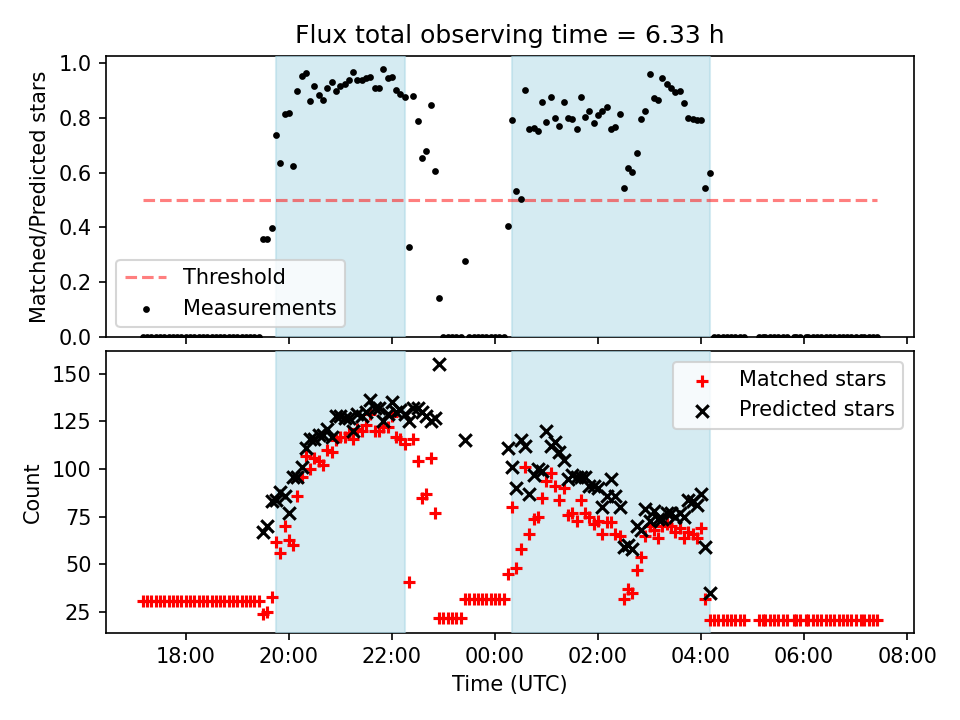 Flux total observing time = 6.33 h

Matched/Predicted stars

1.0
0.8
0.6
0.4
0.2
0.0

Threshold
Measurements

Count

150
125
100
75
50
25

Matched stars
Predicted stars

18:00
20:00
22:00
00:00
02:00
04:00
06:00
08:00

Time (UTC)